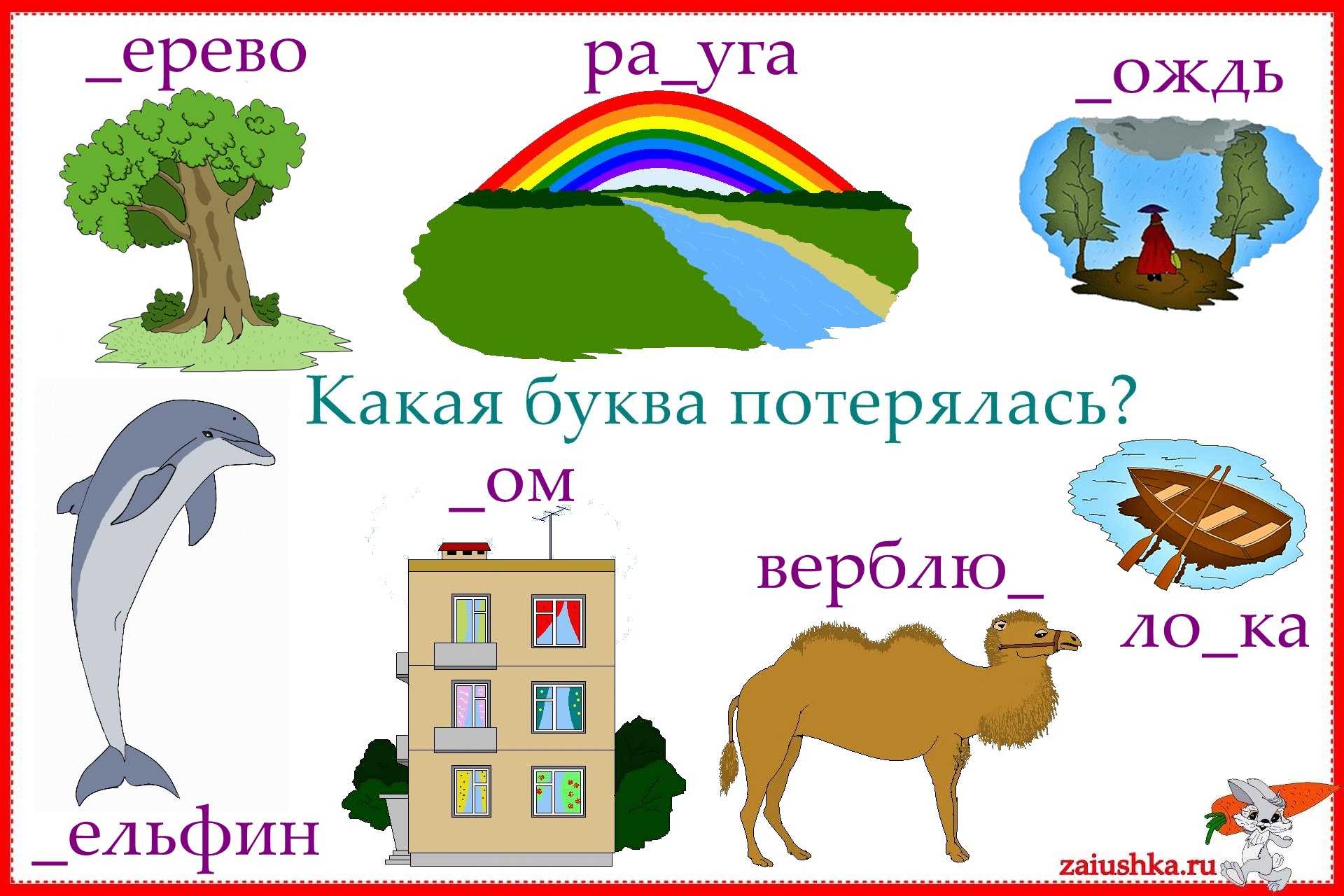 _ерево

ра_уга

_ождь

Какая буква потерялась?

_ом

верблю_

ло_ка

_ельфин

zaiushka.ru